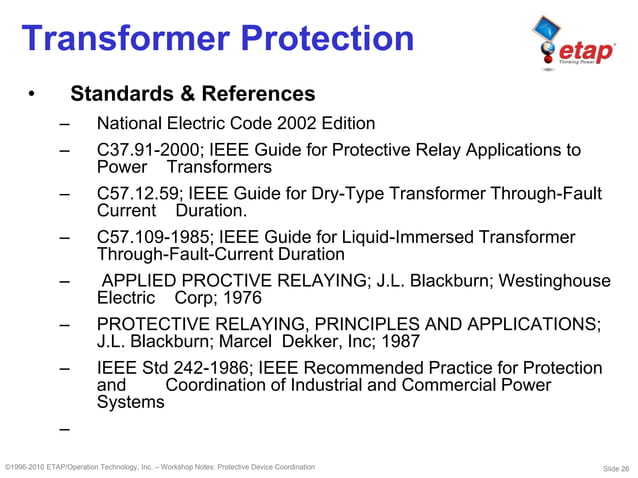 Transformer Protection

etap
Thinking Power

• Standards & References
– National Electric Code 2002 Edition
– C37.91-2000; IEEE Guide for Protective Relay Applications to Power Transformers
– C57.12.59; IEEE Guide for Dry-Type Transformer Through-Fault Current Duration.
– C57.109-1985; IEEE Guide for Liquid-Immersed Transformer Through-Fault-Current Duration
– APPLIED PROCTIVE RELAYING; J.L. Blackburn; Westinghouse Electric Corp; 1976
– PROTECTIVE RELAYING, PRINCIPLES AND APPLICATIONS; J.L. Blackburn; Marcel Dekker, Inc; 1987
– IEEE Std 242-1986; IEEE Recommended Practice for Protection and Coordination of Industrial and Commercial Power Systems
–

©1996-2010 ETAP/Operation Technology, Inc. – Workshop Notes: Protective Device Coordination
Slide 26